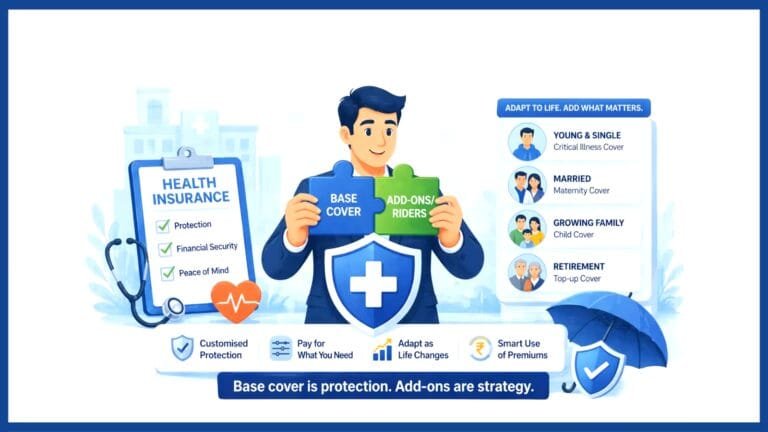 HEALTH INSURANCE
Protection
Financial Security
Peace of Mind

BASE COVER
ADD-ONS/ RIDERS

ADAPT TO LIFE. ADD WHAT MATTERS.
YOUNG & SINGLE
Critical Illness Cover
MARRIED
Maternity Cover
GROWING FAMILY
Child Cover
RETIREMENT
Top-up Cover

Customised Protection
Pay for What You Need
Adapt as Life Changes
₹ Smart Use of Premiums

Base cover is protection. Add-ons are strategy.